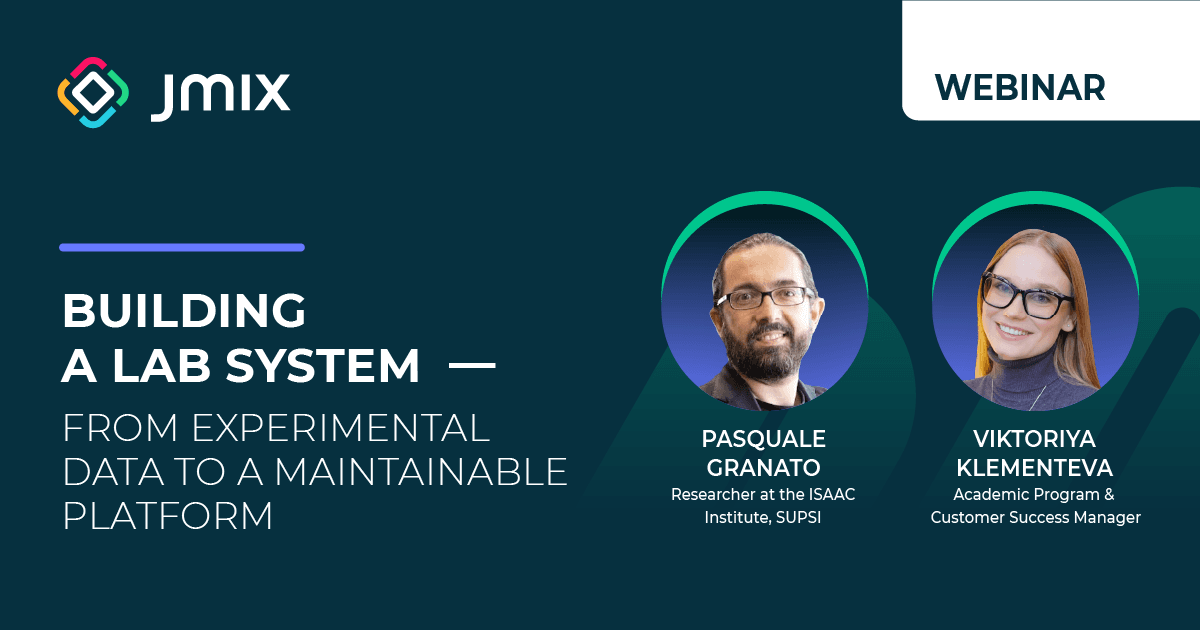 JMIX

WEBINAR

BUILDING A LAB SYSTEM —

FROM EXPERIMENTAL DATA TO A MAINTAINABLE PLATFORM

PASQUALE GRANATO
Researcher at the ISAAC Institute, SUPSI

VIKTORIYA KLEMENTEVA
Academic Program & Customer Success Manager